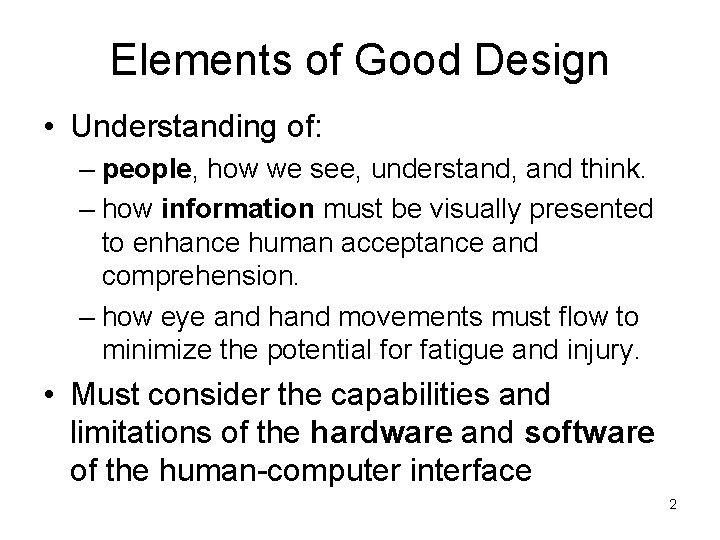 Elements of Good Design

• Understanding of:
– people, how we see, understand, and think.
– how information must be visually presented to enhance human acceptance and comprehension.
– how eye and hand movements must flow to minimize the potential for fatigue and injury.

• Must consider the capabilities and limitations of the hardware and software of the human-computer interface

2